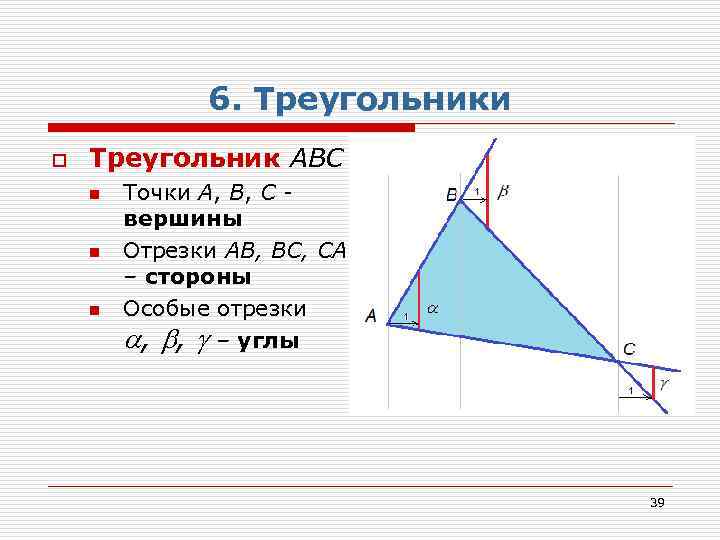 6. Треугольники

Треугольник ABC

Точки A, B, C - вершины

Отрезки AB, BC, CA – стороны

Особые отрезки $\alpha$, $\beta$, $\gamma$ – углы

B
1
$\beta$
A
1
$\alpha$
C
1
$\gamma$

39